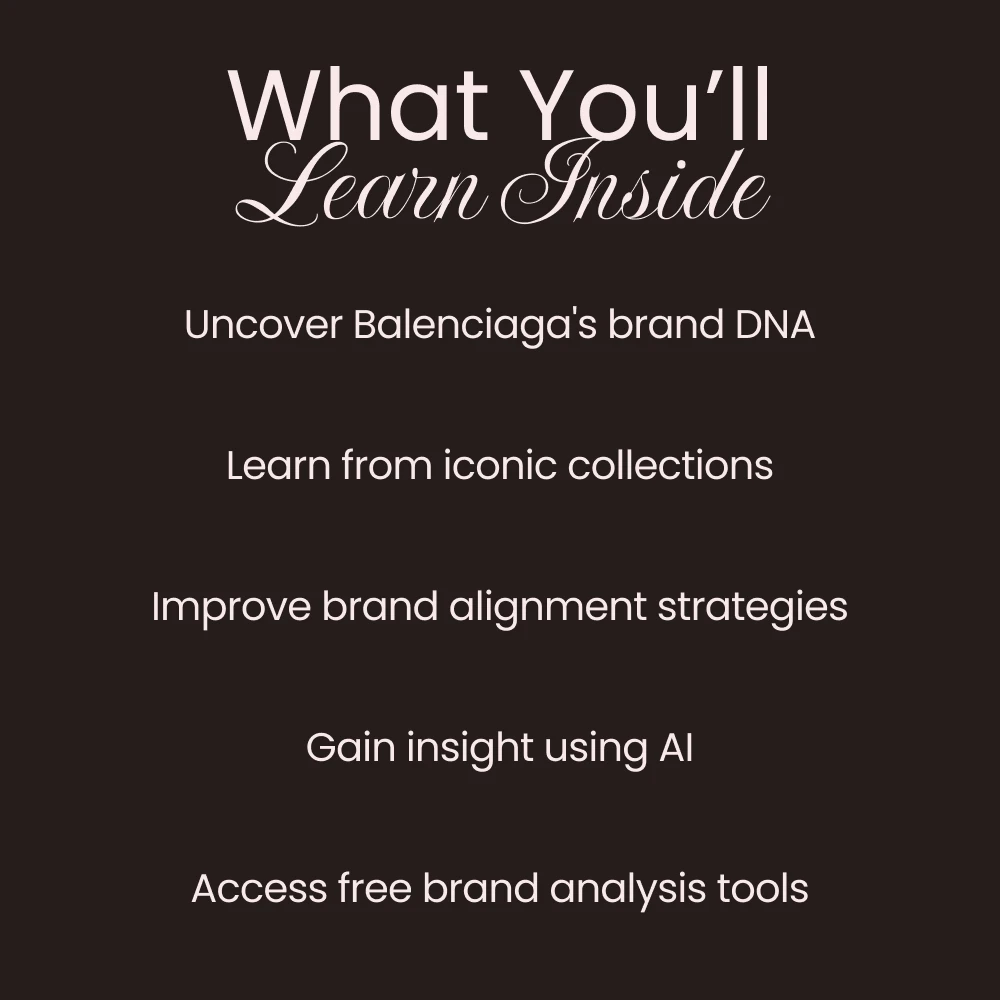 What You’ll
Learn Inside

Uncover Balenciaga's brand DNA

Learn from iconic collections

Improve brand alignment strategies

Gain insight using AI

Access free brand analysis tools